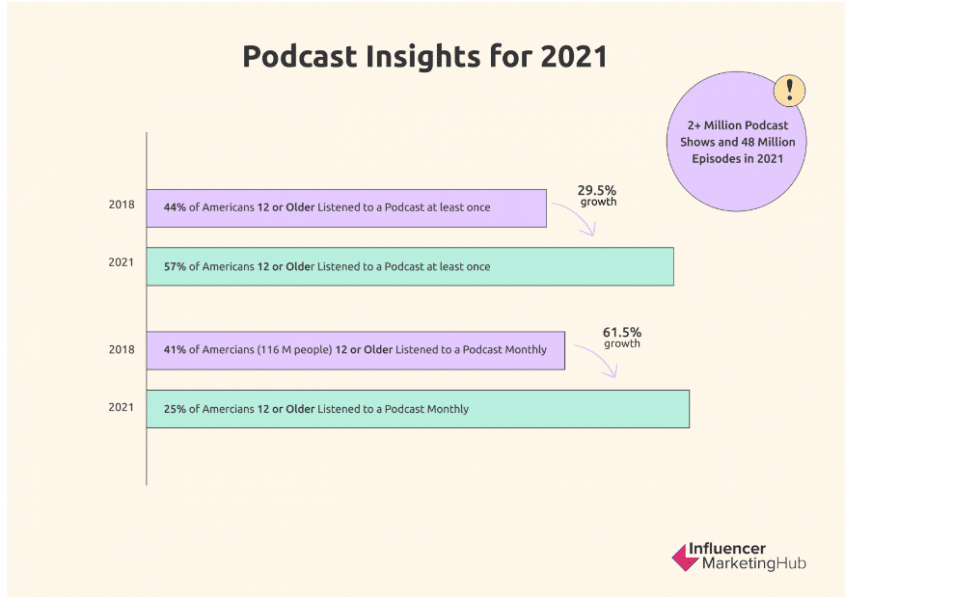 Podcast Insights for 2021

!

2+ Million Podcast Shows and 48 Million Episodes in 2021

2018 44% of Americans 12 or Older Listened to a Podcast at least once

29.5% growth

2021 57% of Americans 12 or Older Listened to a Podcast at least once

2018 41% of Amercians (116 M people) 12 or Older Listened to a Podcast Monthly

61.5% growth

2021 25% of Amercians 12 or Older Listened to a Podcast Monthly

Influencer MarketingHub